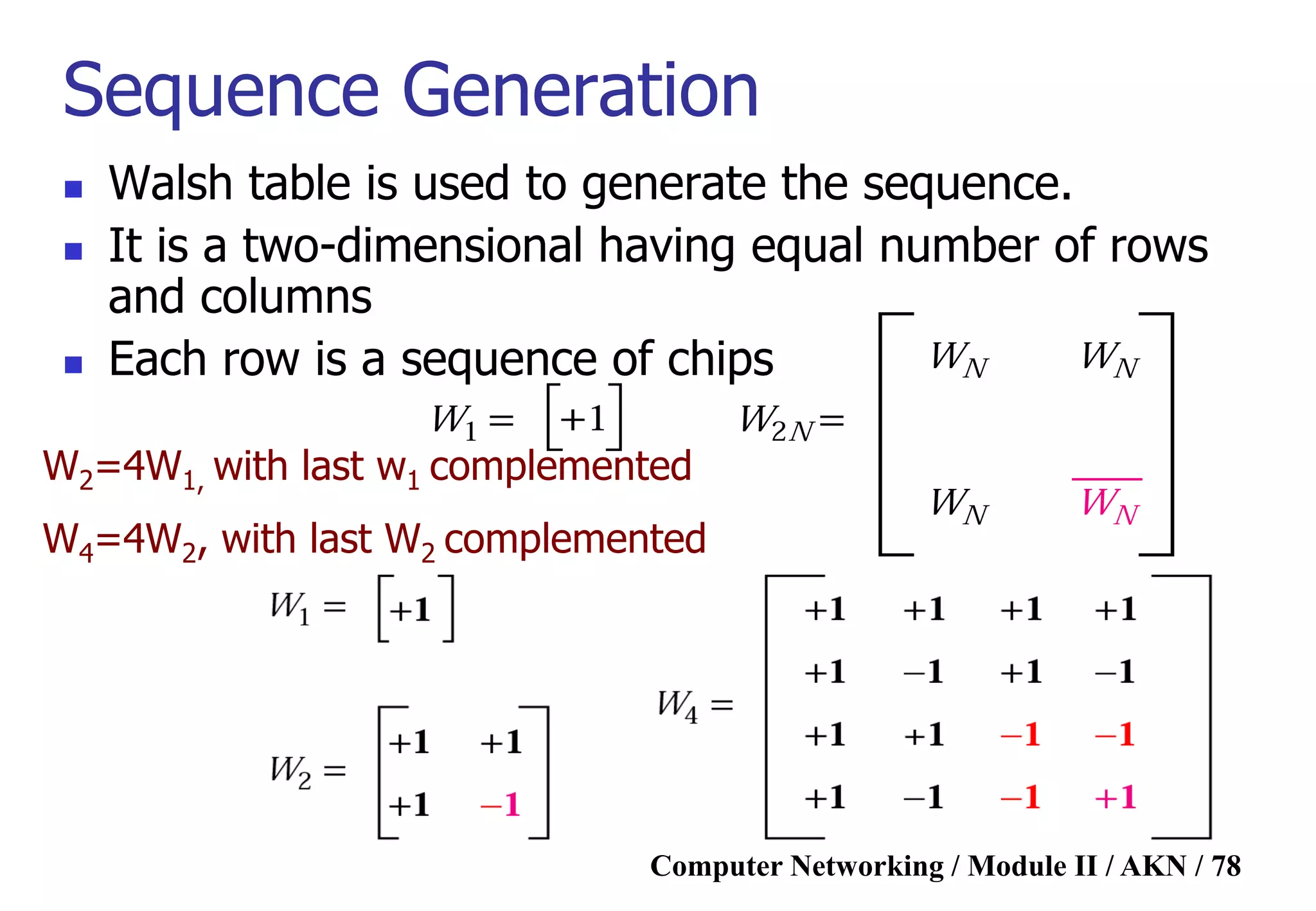 Sequence Generation

- Walsh table is used to generate the sequence.
- It is a two-dimensional having equal number of rows and columns
- Each row is a sequence of chips

$W_1 = \begin{bmatrix} +1 \end{bmatrix}$

$W_{2N} = \begin{bmatrix} W_N & W_N \\ W_N & \overline{W_N} \end{bmatrix}$

$W_2$=4$W_{1,}$ with last $w_1$ complemented

$W_4$=4$W_2$, with last $W_2$ complemented

$W_1 = \begin{bmatrix} +1 \end{bmatrix}$

$W_2 = \begin{bmatrix} +1 & +1 \\ +1 & -1 \end{bmatrix}$

$W_4 = \begin{bmatrix} +1 & +1 & +1 & +1 \\ +1 & -1 & +1 & -1 \\ +1 & +1 & -1 & -1 \\ +1 & -1 & -1 & +1 \end{bmatrix}$

Computer Networking / Module II / AKN / 78